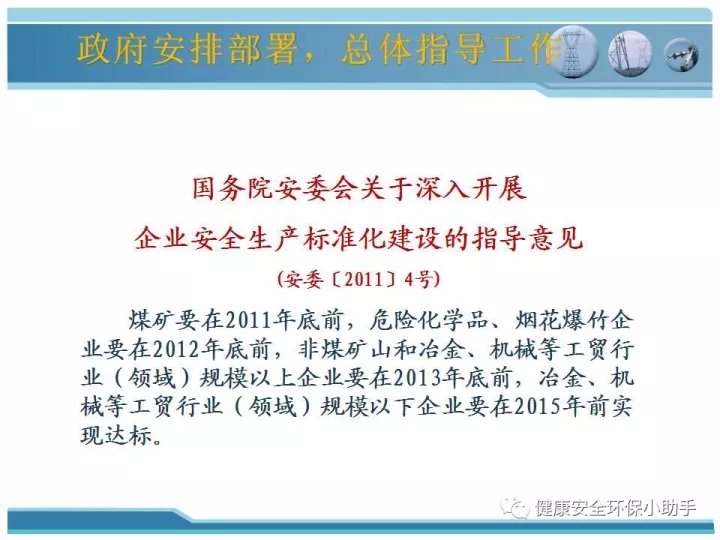 政府安排部署，总体指导工作

国务院安委会关于深入开展
企业安全生产标准化建设的指导意见
（安委〔2011〕4号）

煤矿要在2011年底前，危险化学品、烟花爆竹企业要在2012年底前，非煤矿山和冶金、机械等工贸行业（领域）规模以上企业要在2013年底前，冶金、机械等工贸行业（领域）规模以下企业要在2015年前实现达标。

健康安全环保小助手